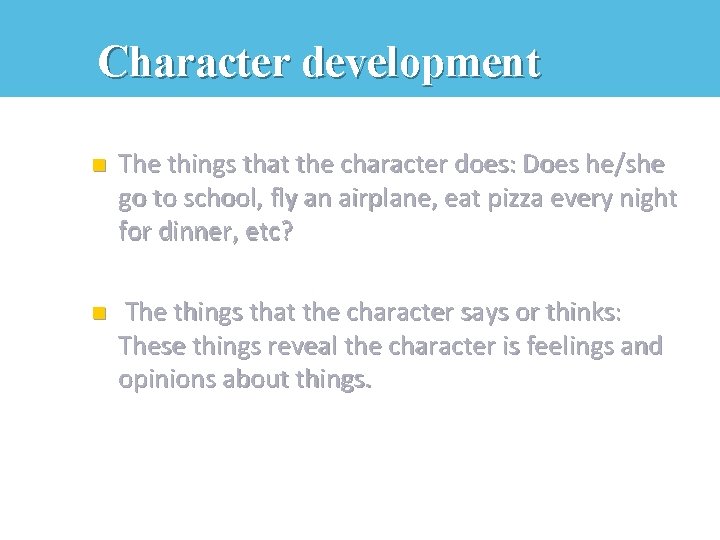 Character development

The things that the character does: Does he/she go to school, fly an airplane, eat pizza every night for dinner, etc?

The things that the character says or thinks: These things reveal the character is feelings and opinions about things.